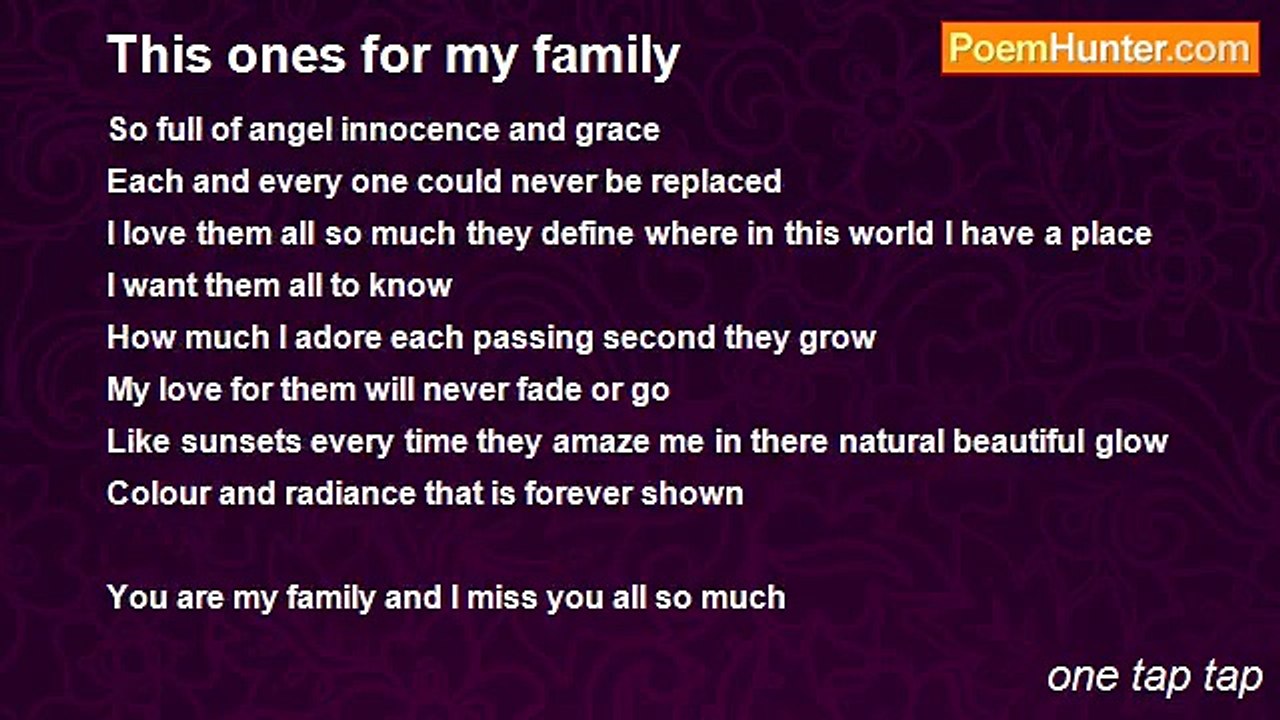 This ones for my family

PoemHunter.com

So full of angel innocence and grace
Each and every one could never be replaced
I love them all so much they define where in this world I have a place
I want them all to know
How much I adore each passing second they grow
My love for them will never fade or go
Like sunsets every time they amaze me in there natural beautiful glow
Colour and radiance that is forever shown

You are my family and I miss you all so much

one tap tap